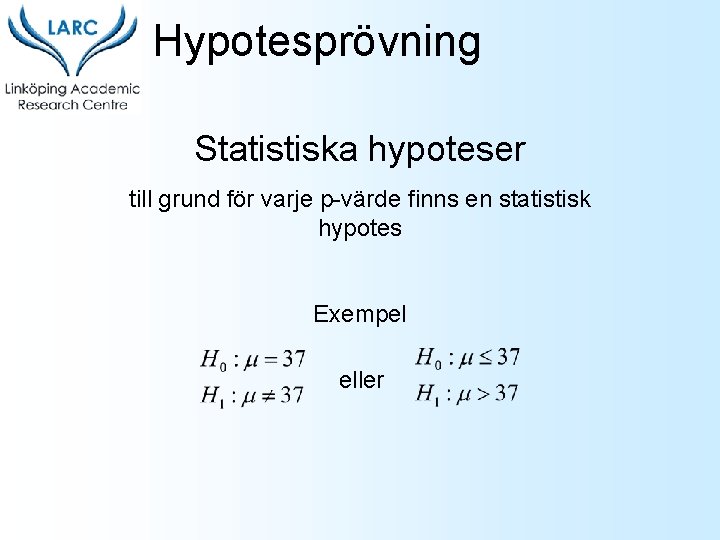 LARC
Linköping Academic Research Centre

Hypotesprövning

Statistiska hypoteser

till grund för varje p-värde finns en statistisk hypotes

Exempel

$H_0 : \mu = 37$
$H_1 : \mu \neq 37$

eller

$H_0 : \mu \leq 37$
$H_1 : \mu > 37$